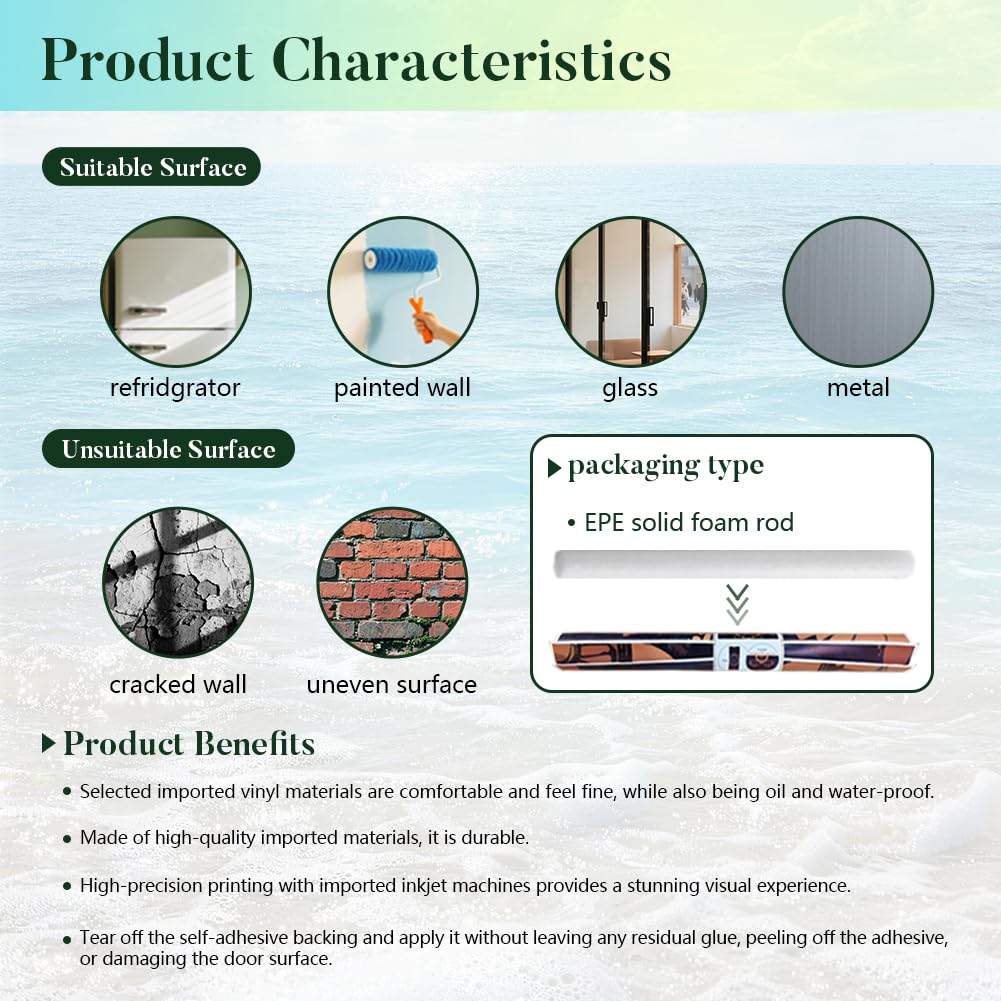 Product Characteristics

Suitable Surface

refridgrator

painted wall

glass

metal

Unsuitable Surface

cracked wall

uneven surface

packaging type

• EPE solid foam rod

Product Benefits

• Selected imported vinyl materials are comfortable and feel fine, while also being oil and water-proof.

• Made of high-quality imported materials, it is durable.

• High-precision printing with imported inkjet machines provides a stunning visual experience.

• Tear off the self-adhesive backing and apply it without leaving any residual glue, peeling off the adhesive, or damaging the door surface.